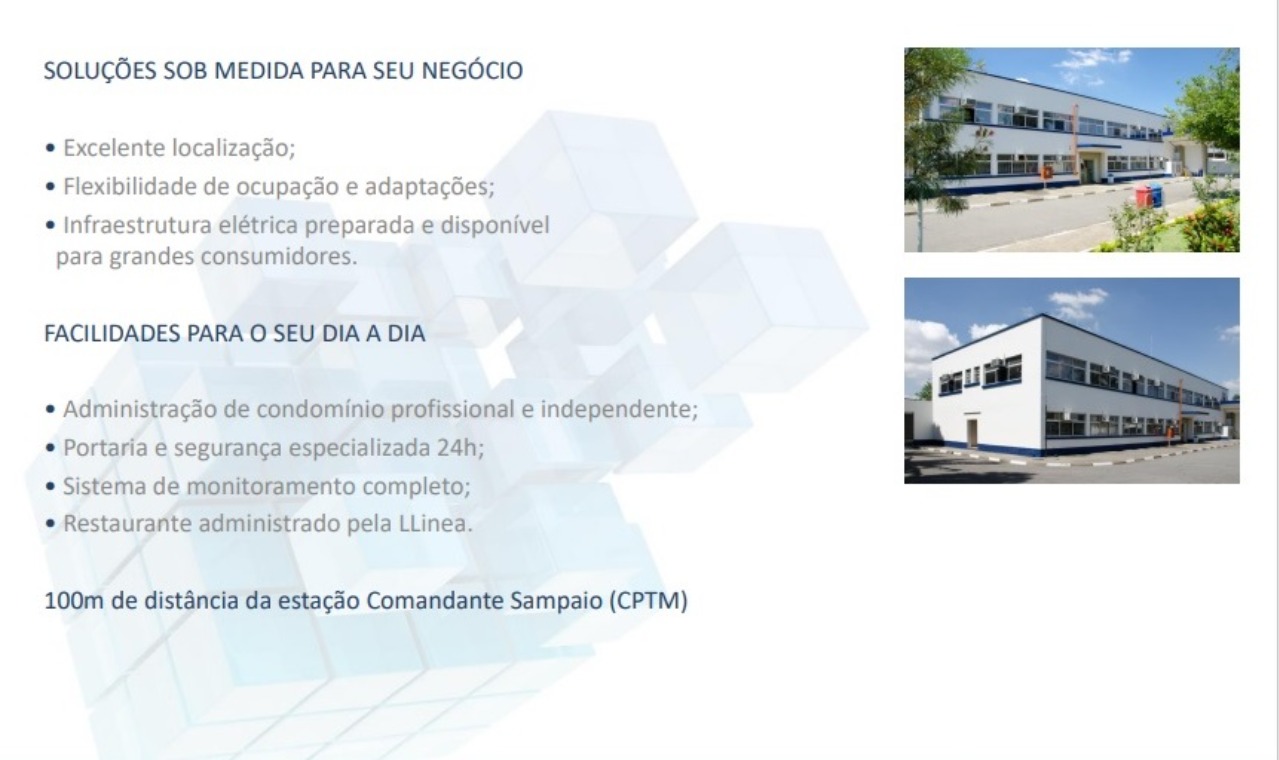 SOLUÇÕES SOB MEDIDA PARA SEU NEGÓCIO

• Excelente localização;
• Flexibilidade de ocupação e adaptações;
• Infraestrutura elétrica preparada e disponível para grandes consumidores.

FACILIDADES PARA O SEU DIA A DIA

• Administração de condomínio profissional e independente;
• Portaria e segurança especializada 24h;
• Sistema de monitoramento completo;
• Restaurante administrado pela LLinea.

100m de distância da estação Comandante Sampaio (CPTM)